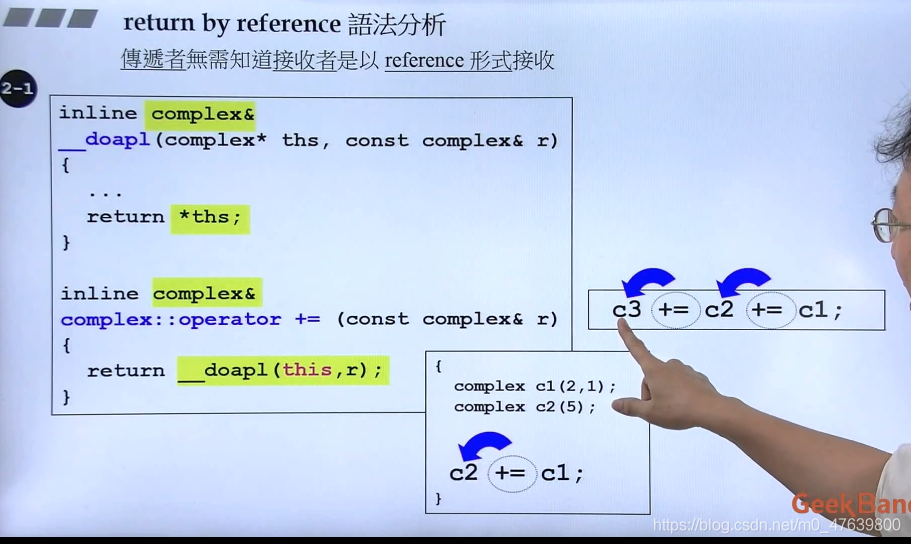 return by reference 語法分析

傳遞者無需知道接收者是以 reference 形式接收

2-1

inline complex&
__doapl(complex* ths, const complex& r)
{
 ...
 return *ths;
}

inline complex&
complex::operator += (const complex& r)
{
 return __doapl(this,r);
}

c3 += c2 += c1;

{
 complex c1(2,1);
 complex c2(5);

 c2 += c1;
}

GeekBan

https://blog.csdn.net/m0_47639800